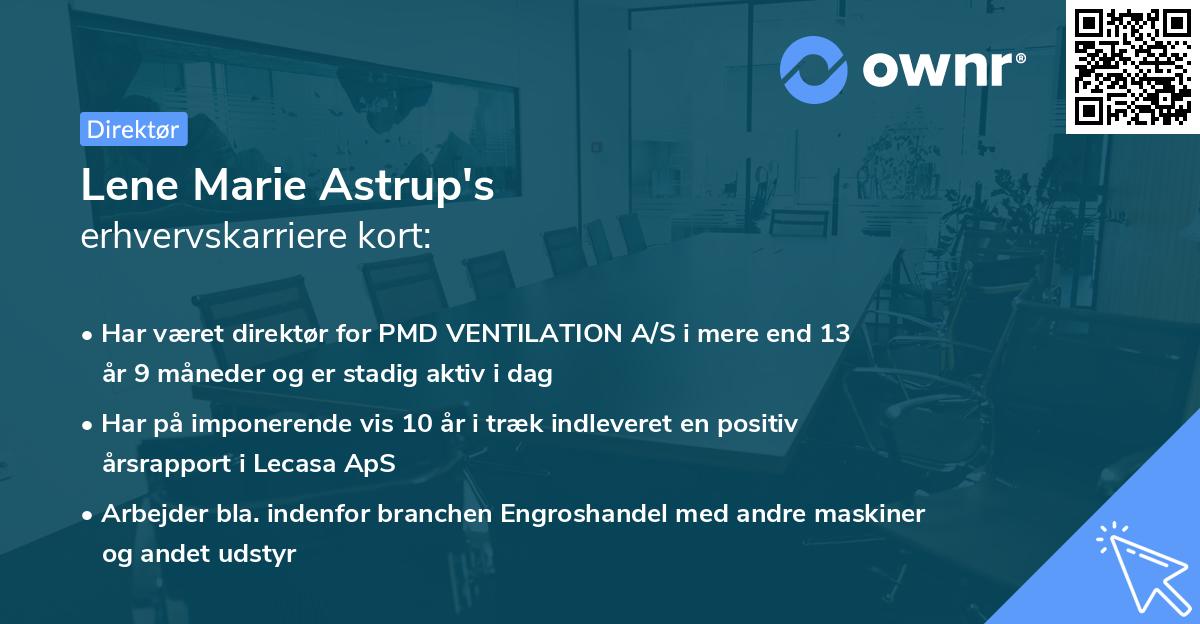 ownr®

Direktør

Lene Marie Astrup's
erhvervskarriere kort:

• Har været direktør for PMD VENTILATION A/S i mere end 13 år 9 måneder og er stadig aktiv i dag

• Har på imponerende vis 10 år i træk indleveret en positiv årsrapport i Lecasa ApS

• Arbejder bla. indenfor branchen Engroshandel med andre maskiner og andet udstyr